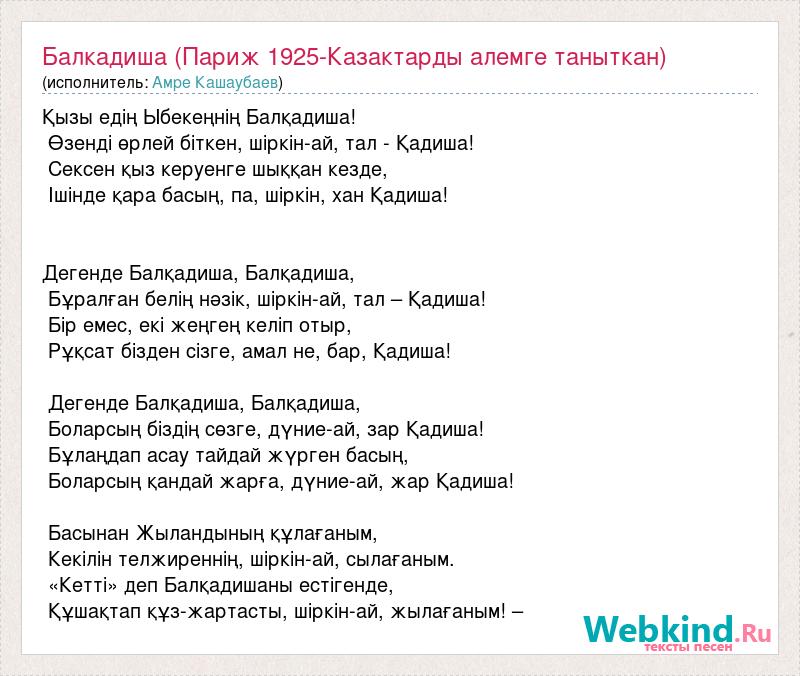 Балкадиша (Париж 1925-Казактарды алемге таныткан)
(исполнитель: Амре Кашаубаев)

Қызы едің Ыбекеңнің Балқадиша!
Өзенді өрлей біткен, шіркін-ай, тал - Қадиша!
Сексен қыз керуенге шыққан кезде,
Ішінде қара басың, па, шіркін, хан Қадиша!

Дегенде Балқадиша, Балқадиша,
Бұралған белің нәзік, шіркін-ай, тал – Қадиша!
Бір емес, екі жеңгең келіп отыр,
Рұқсат бізден сізге, амал не, бар, Қадиша!

Дегенде Балқадиша, Балқадиша,
Боларсың біздің сөзге, дүние-ай, зар Қадиша!
Бұлаңдап асау тайдай жүрген басың,
Боларсың қандай жарға, дүние-ай, жар Қадиша!

Басынан Жыландының құлағаным,
Кекілін телжиреннің, шіркін-ай, сылағаным.
«Кетті» деп Балқадишаны естігенде,
Құшақтап құз-жартасты, шіркін-ай, жылағаным! –

Webkind.Ru
тексты песен